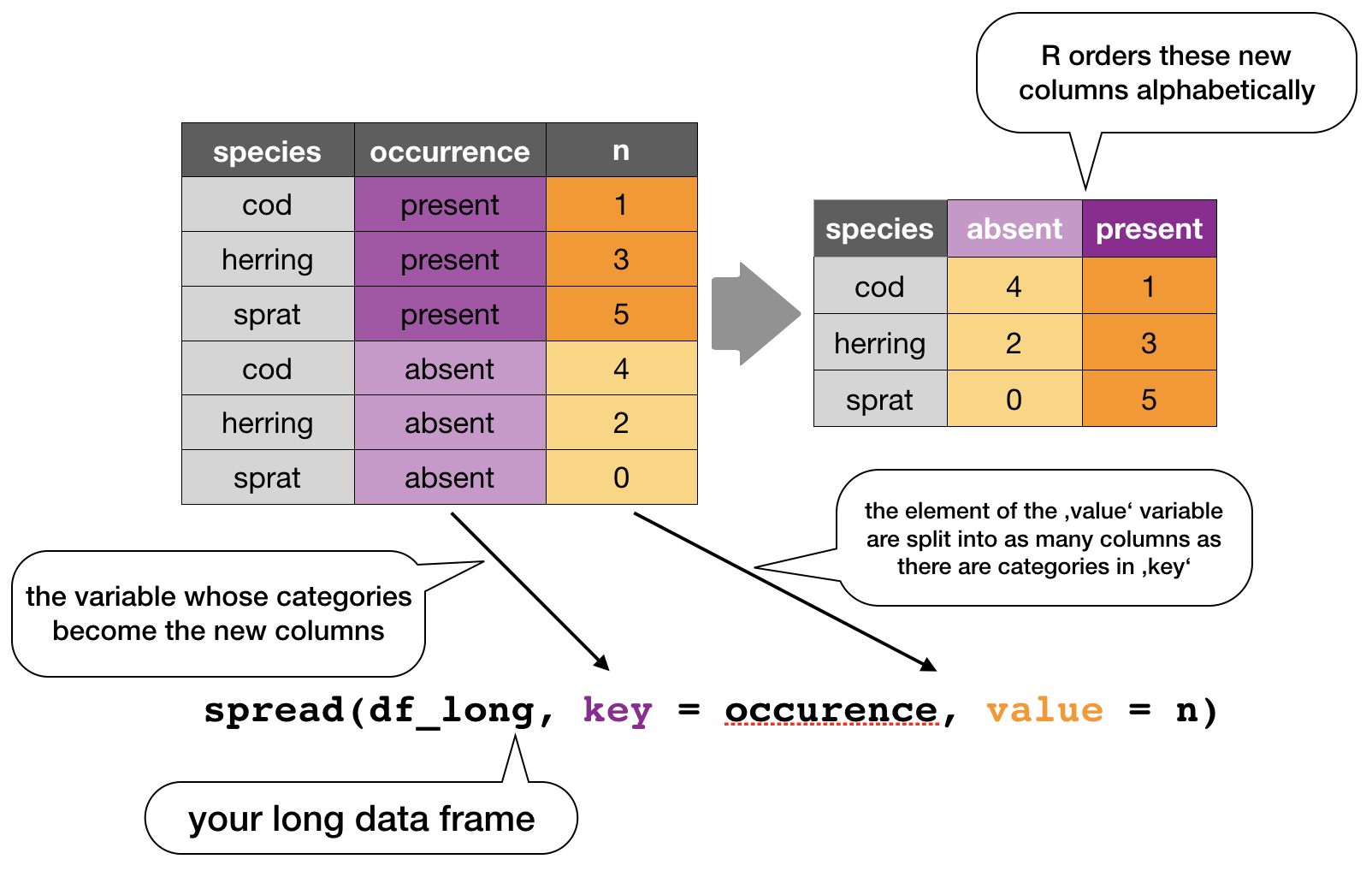 R orders these new columns alphabetically

| species | occurrence | n |
|---|---|---|
| cod | present | 1 |
| herring | present | 3 |
| sprat | present | 5 |
| cod | absent | 4 |
| herring | absent | 2 |
| sprat | absent | 0 |

| species | absent | present |
|---|---|---|
| cod | 4 | 1 |
| herring | 2 | 3 |
| sprat | 0 | 5 |

the element of the ‚value‘ variable are split into as many columns as there are categories in ‚key‘

the variable whose categories become the new columns

spread(df_long, key = occurence, value = n)

your long data frame